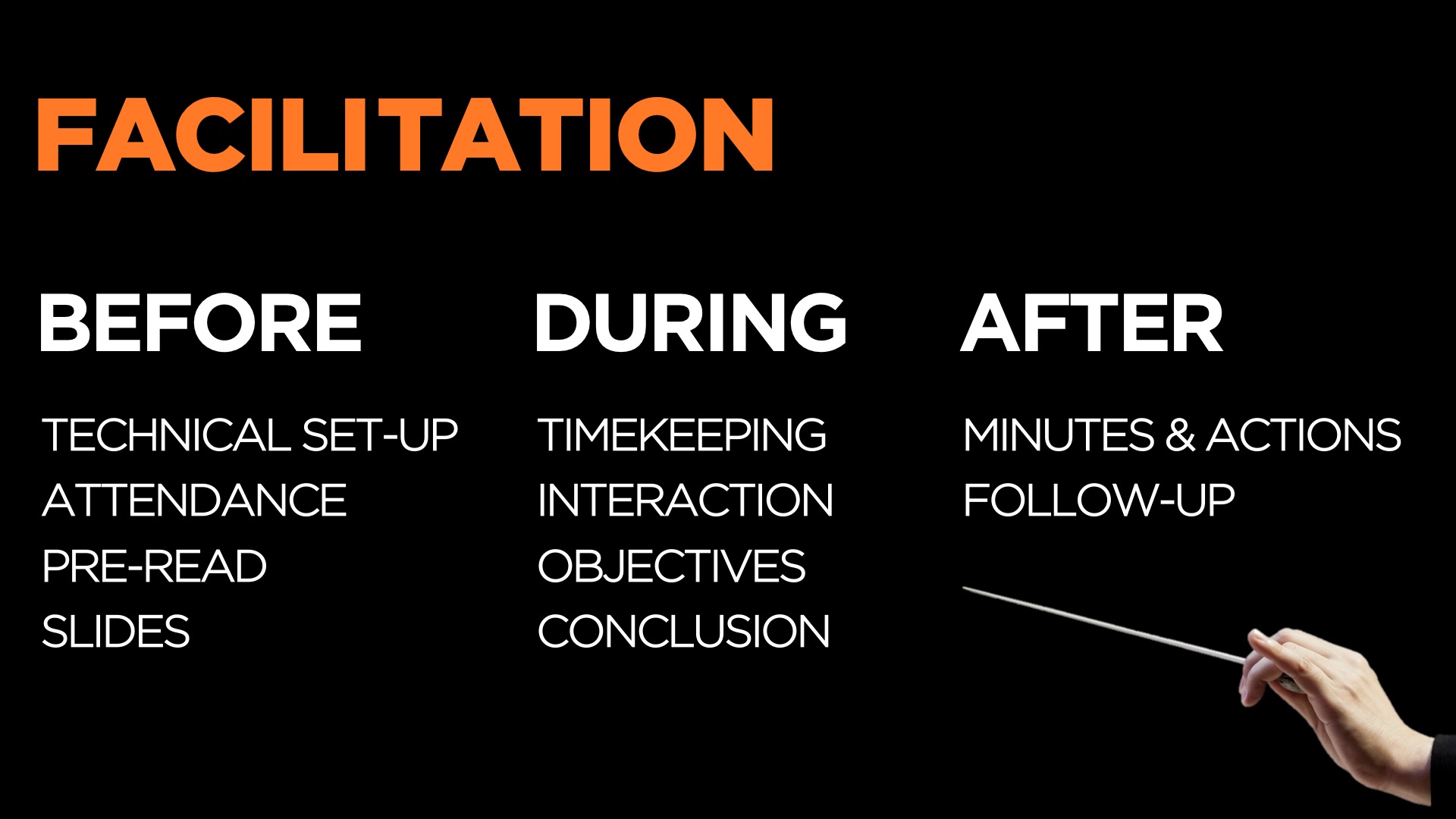 FACILITATION

BEFORE

TECHNICAL SET-UP
ATTENDANCE
PRE-READ
SLIDES

DURING

TIMEKEEPING
INTERACTION
OBJECTIVES
CONCLUSION

AFTER

MINUTES & ACTIONS
FOLLOW-UP